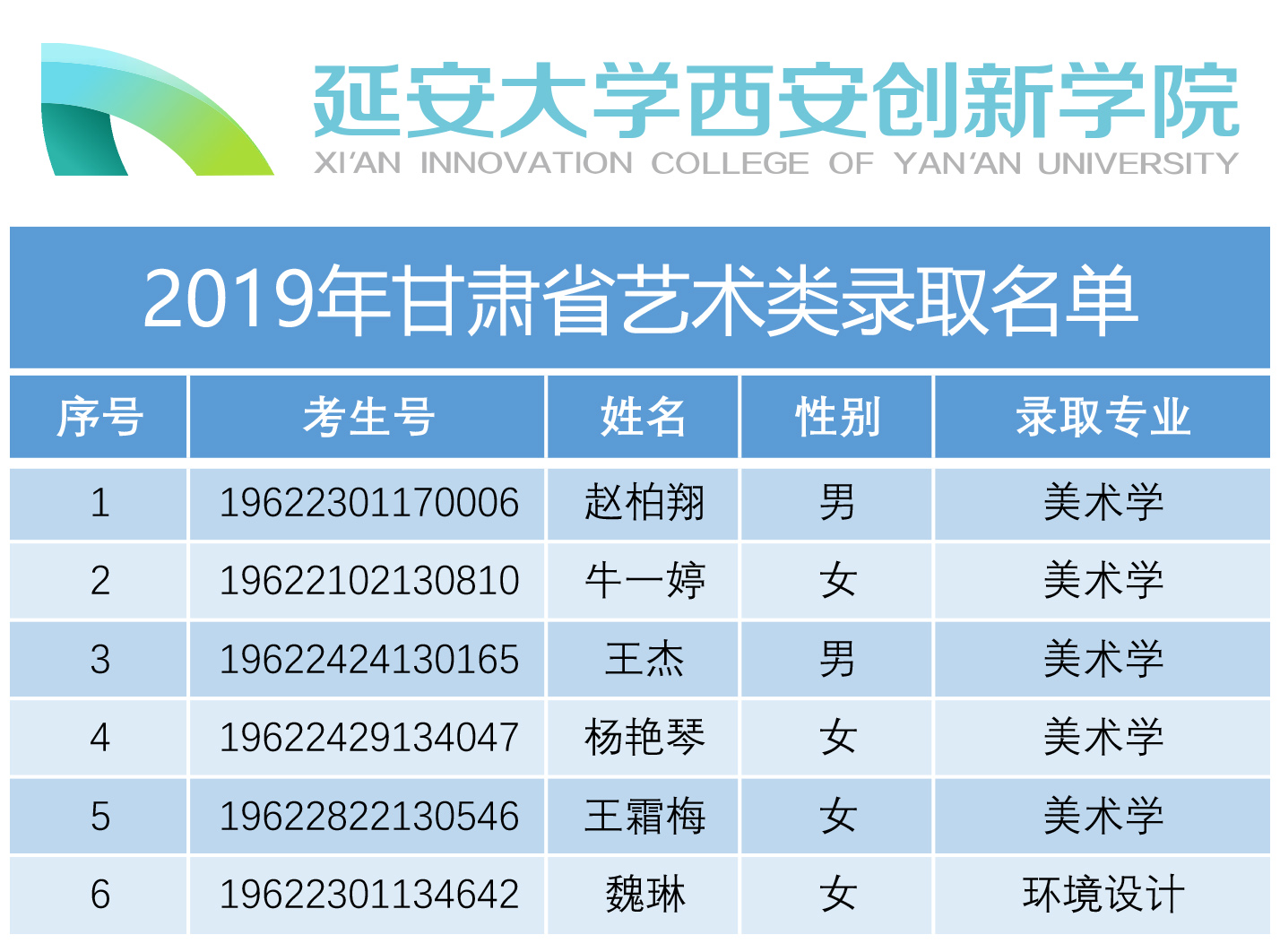 延安大学西安创新学院
XI'AN INNOVATION COLLEGE OF YAN'AN UNIVERSITY

2019年甘肃省艺术类录取名单

| 序号 | 考生号 | 姓名 | 性别 | 录取专业 |
|---|---|---|---|---|
| 1 | 19622301170006 | 赵柏翔 | 男 | 美术学 |
| 2 | 19622102130810 | 牛一婷 | 女 | 美术学 |
| 3 | 19622424130165 | 王杰 | 男 | 美术学 |
| 4 | 19622429134047 | 杨艳琴 | 女 | 美术学 |
| 5 | 19622822130546 | 王霜梅 | 女 | 美术学 |
| 6 | 19622301134642 | 魏琳 | 女 | 环境设计 |